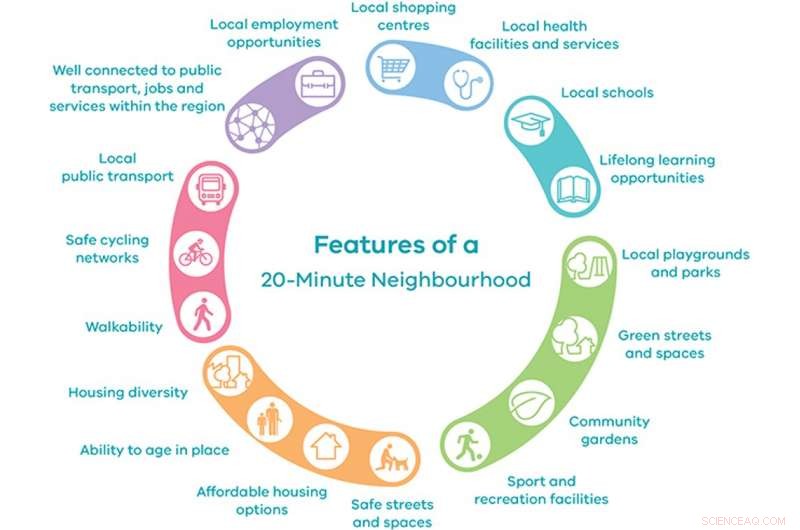 Features of a
20-Minute Neighbourhood

Local shopping centres

Local health facilities and services

Local schools

Lifelong learning opportunities

Local playgrounds and parks

Green streets and spaces

Community gardens

Sport and recreation facilities

Safe streets and spaces

Affordable housing options

Ability to age in place

Housing diversity

Walkability

Safe cycling networks

Local public transport

Well connected to public transport, jobs and services within the region

Local employment opportunities

SCIENCEAQ.COM